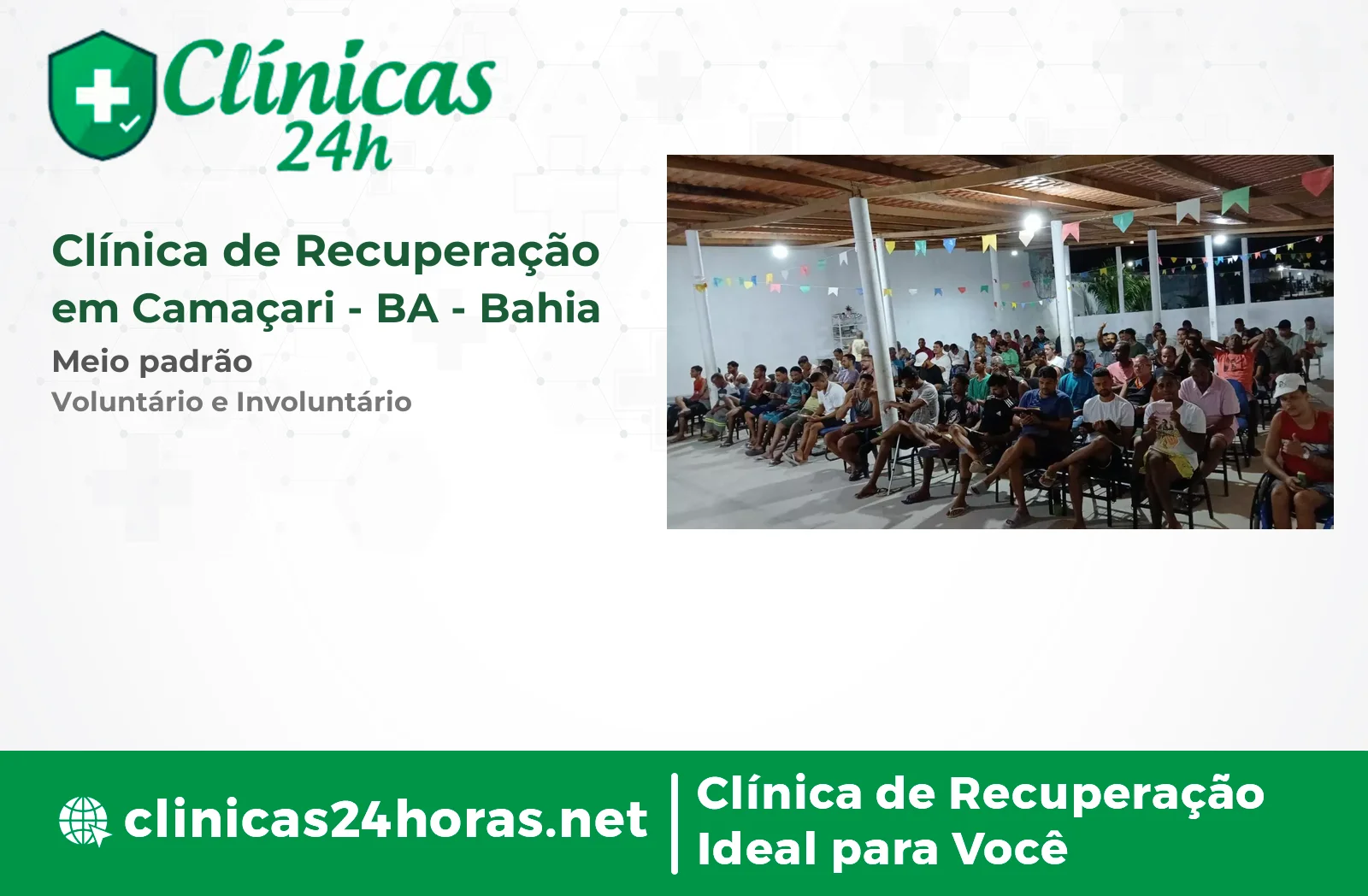 Clínicas 24h

Clínica de Recuperação em Camaçari - BA - Bahia

Meio padrão

Voluntário e Involuntário

clinicas24horas.net

Clínica de Recuperação Ideal para Você